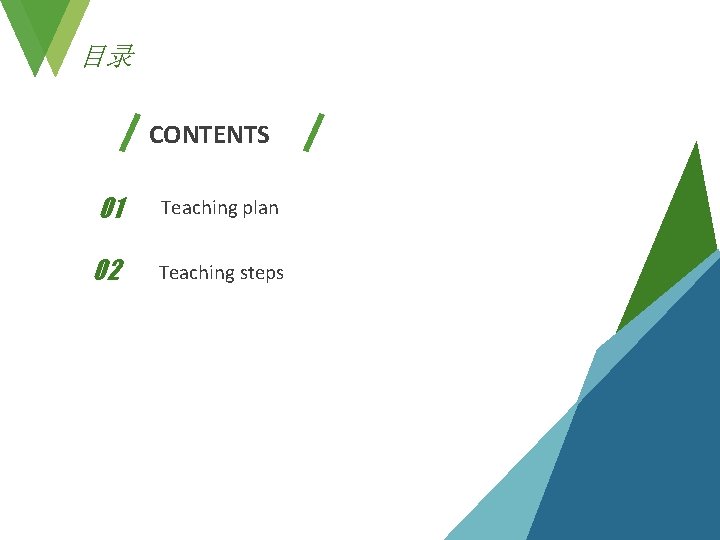 目录

CONTENTS

01 Teaching plan

02 Teaching steps